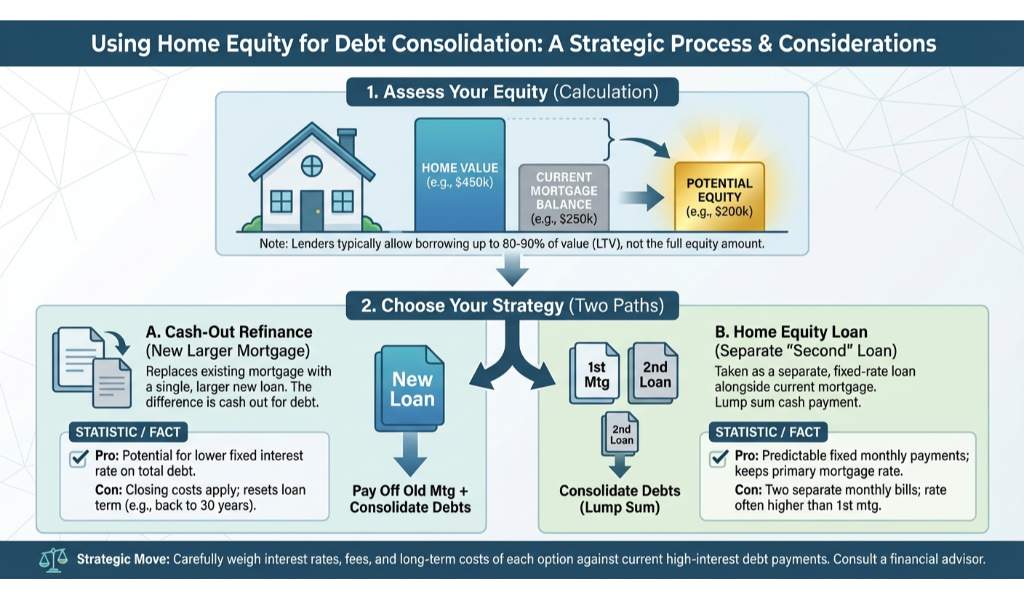 Using Home Equity for Debt Consolidation: A Strategic Process & Considerations

1. Assess Your Equity (Calculation)

HOME VALUE (e.g., $450k)

CURRENT MORTGAGE BALANCE (e.g., $250k)

POTENTIAL EQUITY (e.g., $200k)

Note: Lenders typically allow borrowing up to 80-90% of value (LTV), not the full equity amount.

2. Choose Your Strategy (Two Paths)

A. Cash-Out Refinance (New Larger Mortgage)

Replaces existing mortgage with a single, larger new loan. The difference is cash out for debt.

STATISTIC / FACT

Pro: Potential for lower fixed interest rate on total debt.

Con: Closing costs apply; resets loan term (e.g., back to 30 years).

New Loan

Pay Off Old Mtg + Consolidate Debts

1st Mtg

2nd Loan

2nd Loan

Consolidate Debts (Lump Sum)

B. Home Equity Loan (Separate "Second" Loan)

Taken as a separate, fixed-rate loan alongside current mortgage. Lump sum cash payment.

STATISTIC / FACT

Pro: Predictable fixed monthly payments; keeps primary mortgage rate.

Con: Two separate monthly bills; rate often higher than 1st mtg.

Strategic Move: Carefully weigh interest rates, fees, and long-term costs of each option against current high-interest debt payments. Consult a financial advisor.